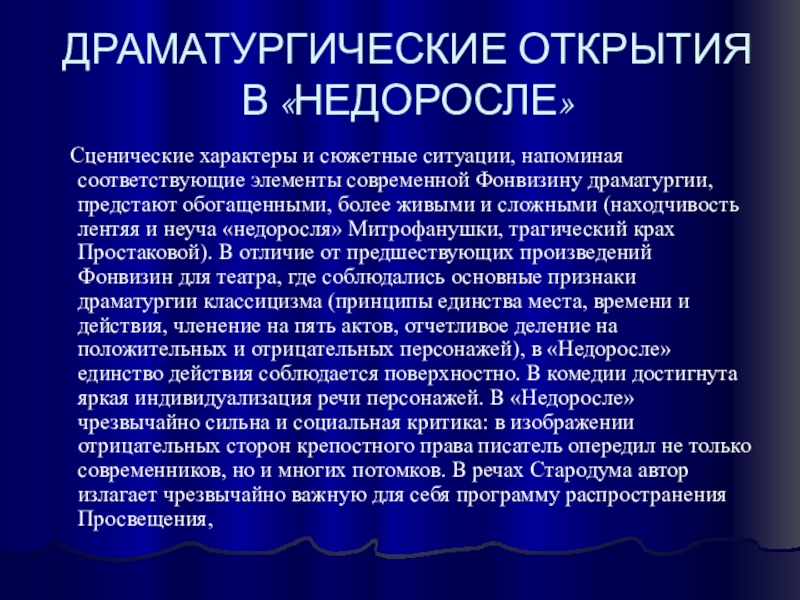 ДРАМАТУРГИЧЕСКИЕ ОТКРЫТИЯ В «НЕДОРОСЛЕ»

Сценические характеры и сюжетные ситуации, напоминая соответствующие элементы современной Фонвизину драматургии, предстают обогащенными, более живыми и сложными (находчивость лентяя и неуча «недоросля» Митрофанушки, трагический крах Простаковой). В отличие от предшествующих произведений Фонвизин для театра, где соблюдались основные признаки драматургии классицизма (принципы единства места, времени и действия, членение на пять актов, отчетливое деление на положительных и отрицательных персонажей), в «Недоросле» единство действия соблюдается поверхностно. В комедии достигнута яркая индивидуализация речи персонажей. В «Недоросле» чрезвычайно сильна и социальная критика: в изображении отрицательных сторон крепостного права писатель опередил не только современников, но и многих потомков. В речах Стародума автор излагает чрезвычайно важную для себя программу распространения Просвещения,